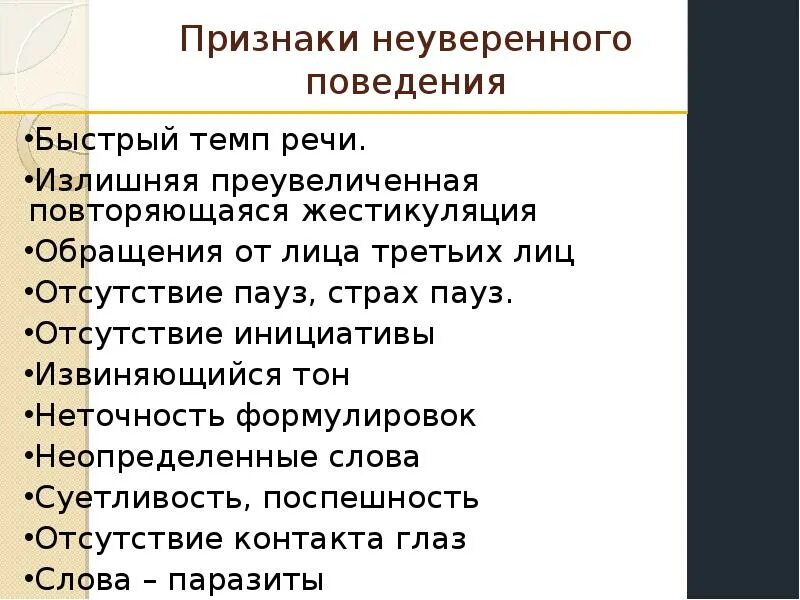 Признаки неуверенного поведения

•Быстрый темп речи.
•Излишняя преувеличенная повторяющаяся жестикуляция
•Обращения от лица третьих лиц
•Отсутствие пауз, страх пауз.
•Отсутствие инициативы
•Извиняющийся тон
•Неточность формулировок
•Неопределенные слова
•Суетливость, поспешность
•Отсутствие контакта глаз
•Слова – паразиты